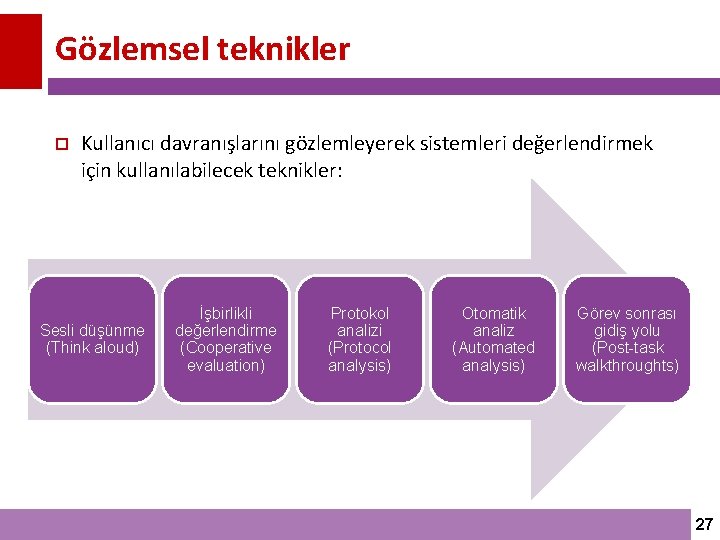 Gözlemsel teknikler

Kullanıcı davranışlarını gözlemleyerek sistemleri değerlendirmek için kullanılabilecek teknikler:

Sesli düşünme (Think aloud)

İşbirlikli değerlendirme (Cooperative evaluation)

Protokol analizi (Protocol analysis)

Otomatik analiz (Automated analysis)

Görev sonrası gidiş yolu (Post-task walkthroughts)

27